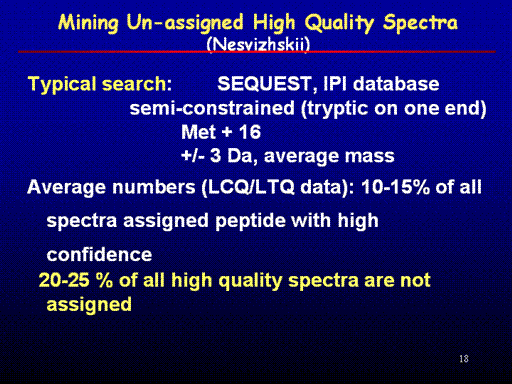 Mining Un-assigned High Quality Spectra
(Nesvizhskii)

Typical search: SEQUEST, IPI database
semi-constrained (tryptic on one end)
Met + 16
+/- 3 Da, average mass

Average numbers (LCQ/LTQ data): 10-15% of all spectra assigned peptide with high confidence

20-25 % of all high quality spectra are not assigned

18